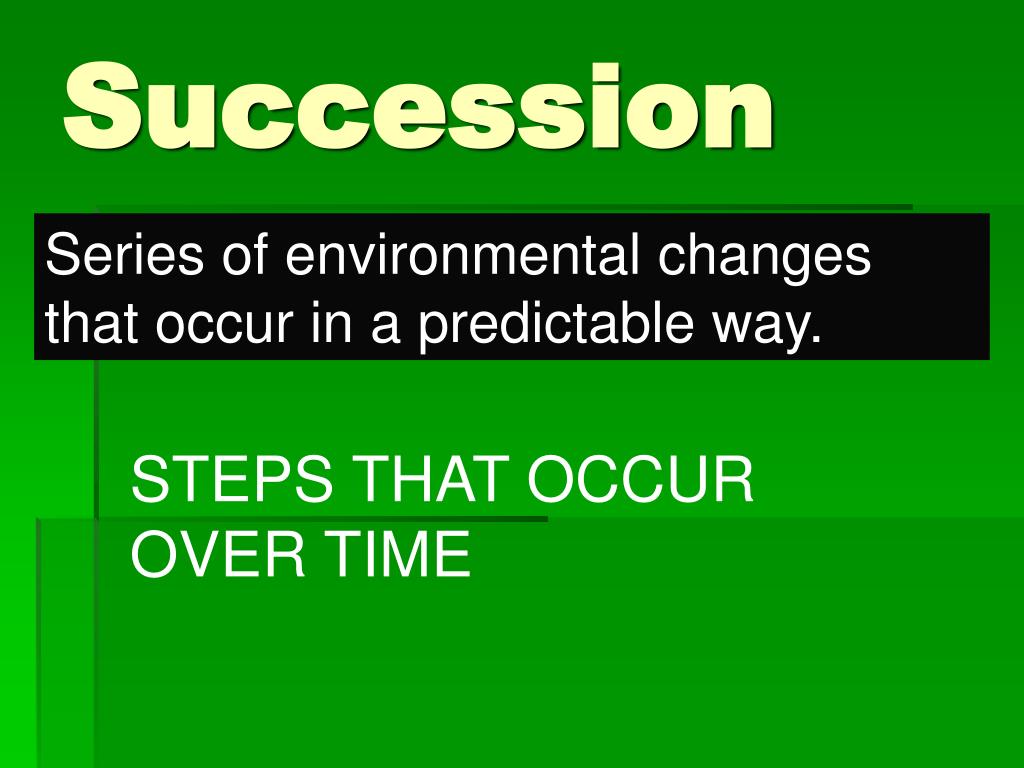 Succession

Series of environmental changes that occur in a predictable way.

STEPS THAT OCCUR OVER TIME